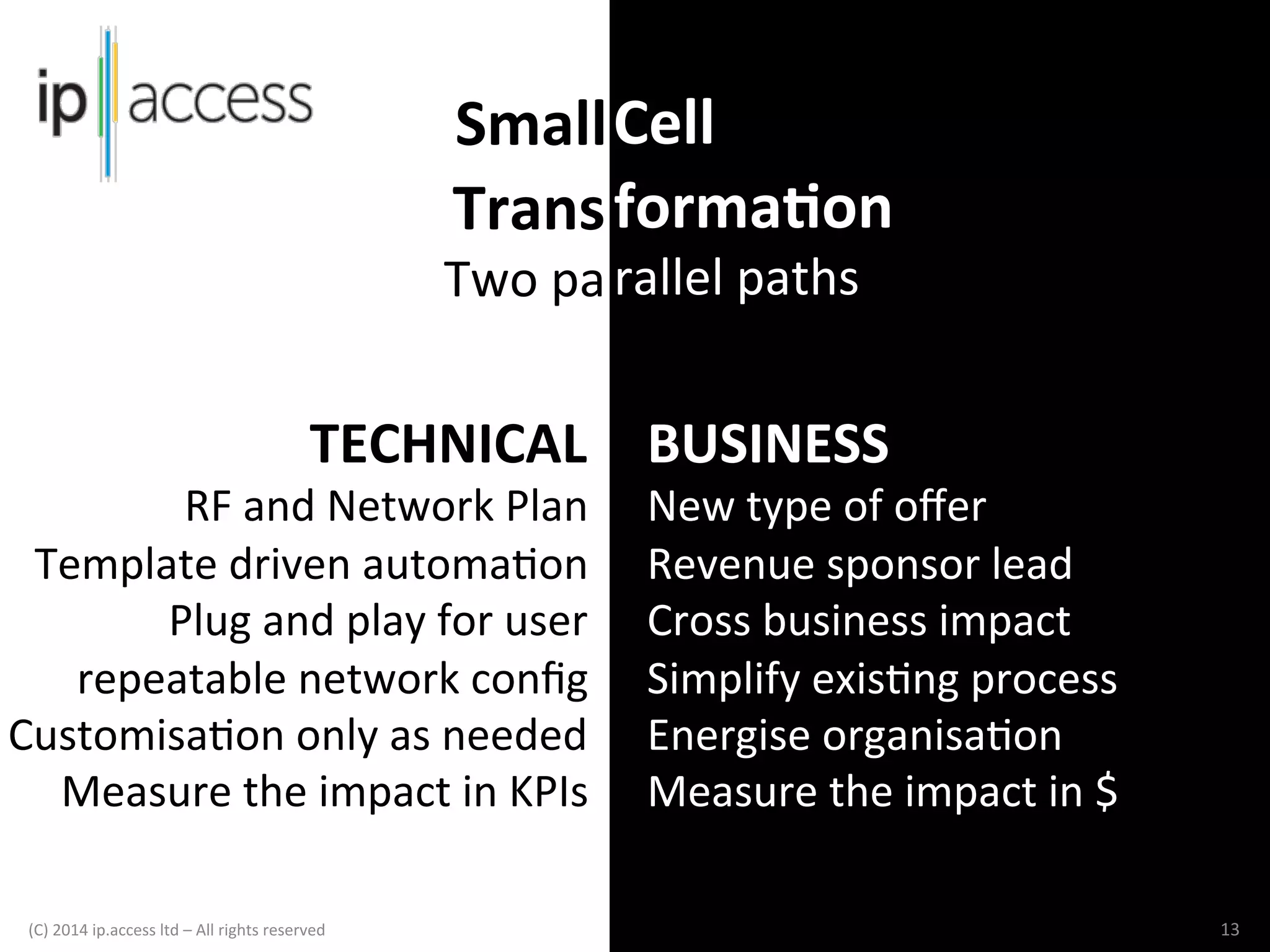 ip access

Small Cell Transformation

Two parallel paths

TECHNICAL

RF and Network Plan

Template driven automation

Plug and play for user

repeatable network config

Customisation only as needed

Measure the impact in KPIs

BUSINESS

New type of offer

Revenue sponsor lead

Cross business impact

Simplify existing process

Energise organisation

Measure the impact in $

(C) 2014 ip.access ltd – All rights reserved

13